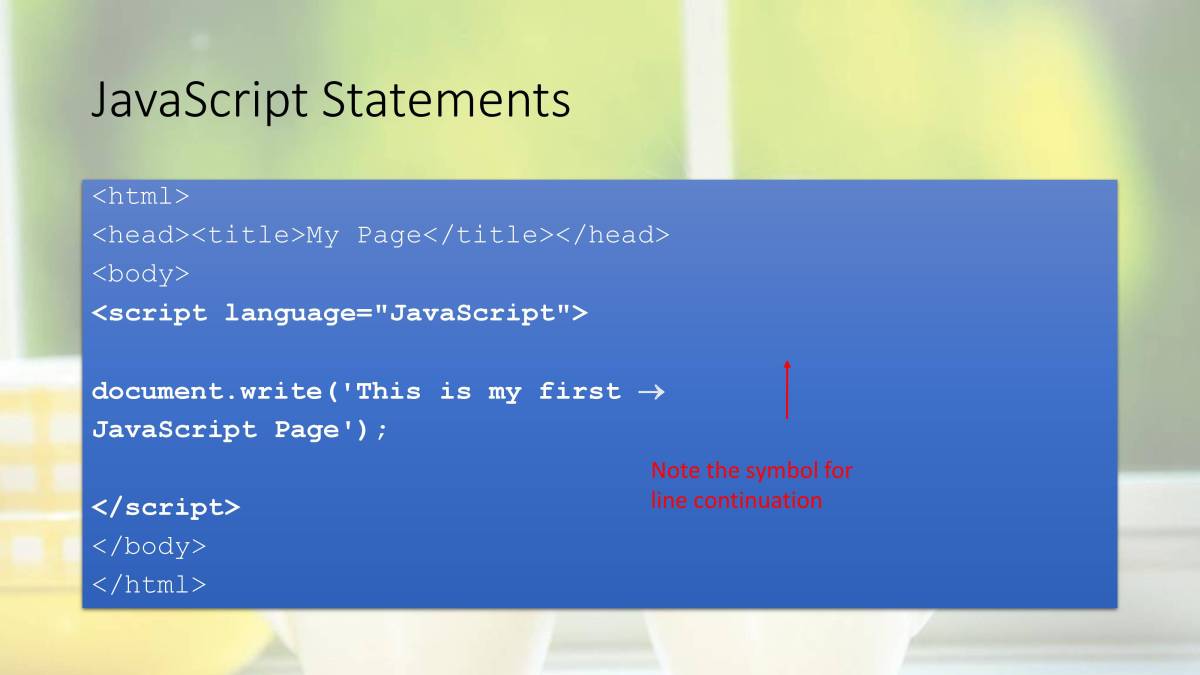 JavaScript Statements

<html>
<head><title>My Page</title></head>
<body>
<script language="JavaScript">

document.write('This is my first →
JavaScript Page');

</script>
</body>
</html>

Note the symbol for line continuation